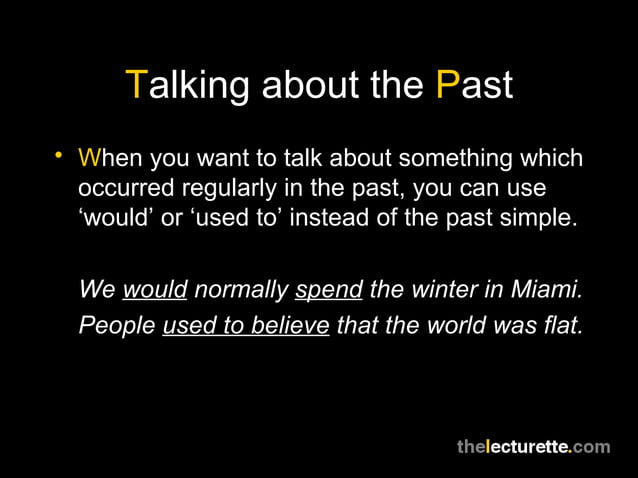 Talking about the Past

• When you want to talk about something which occurred regularly in the past, you can use ‘would’ or ‘used to’ instead of the past simple.

We would normally spend the winter in Miami.
People used to believe that the world was flat.

thelecturette.com